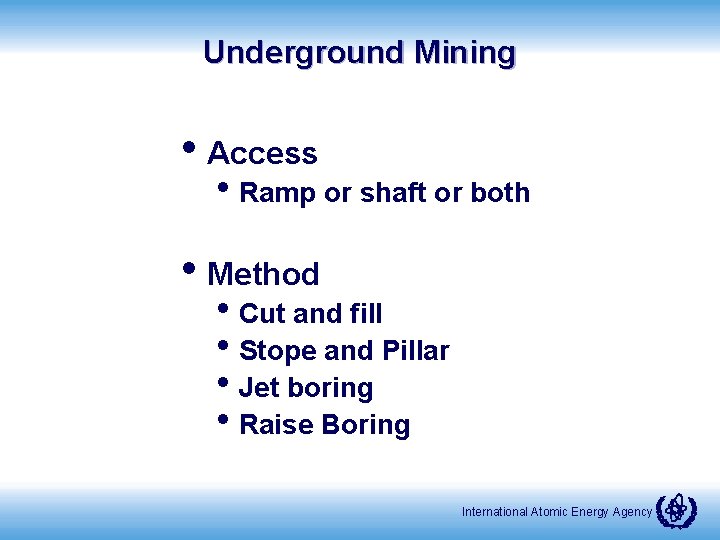 Underground Mining

• Access
  • Ramp or shaft or both

• Method
  • Cut and fill
  • Stope and Pillar
  • Jet boring
  • Raise Boring

International Atomic Energy Agency